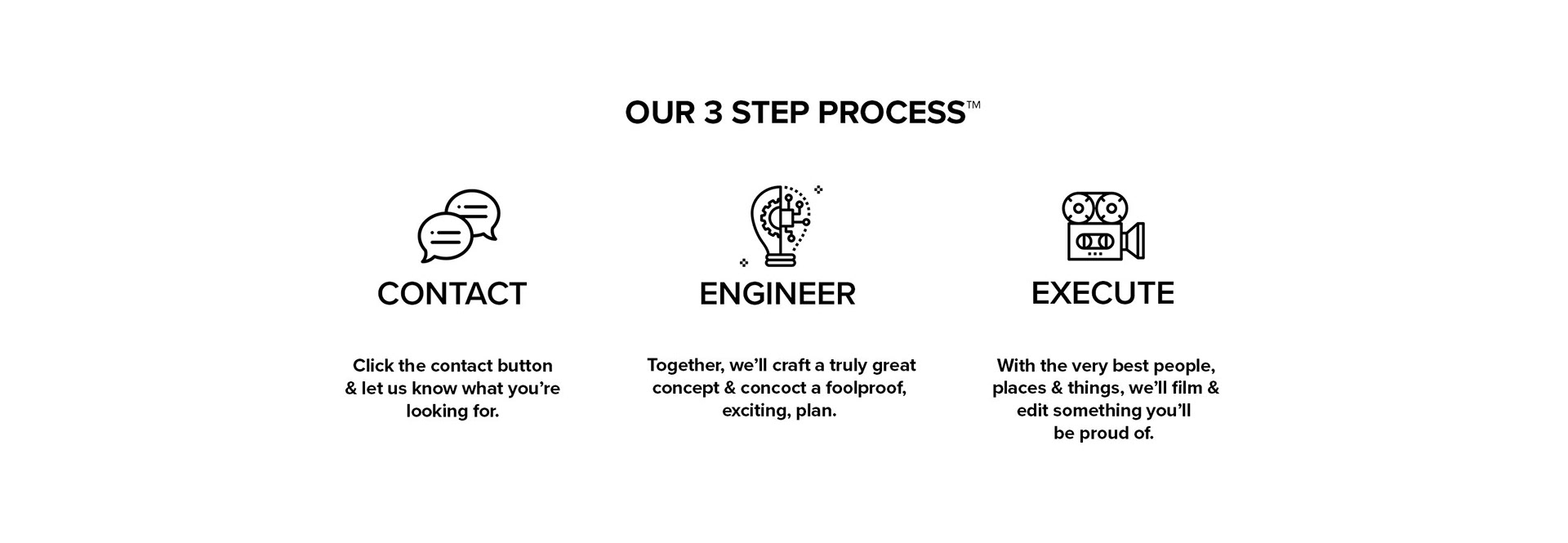 OUR 3 STEP PROCESS™

CONTACT

Click the contact button & let us know what you're looking for.

ENGINEER

Together, we'll craft a truly great concept & concoct a foolproof, exciting, plan.

EXECUTE

With the very best people, places & things, we'll film & edit something you'll be proud of.